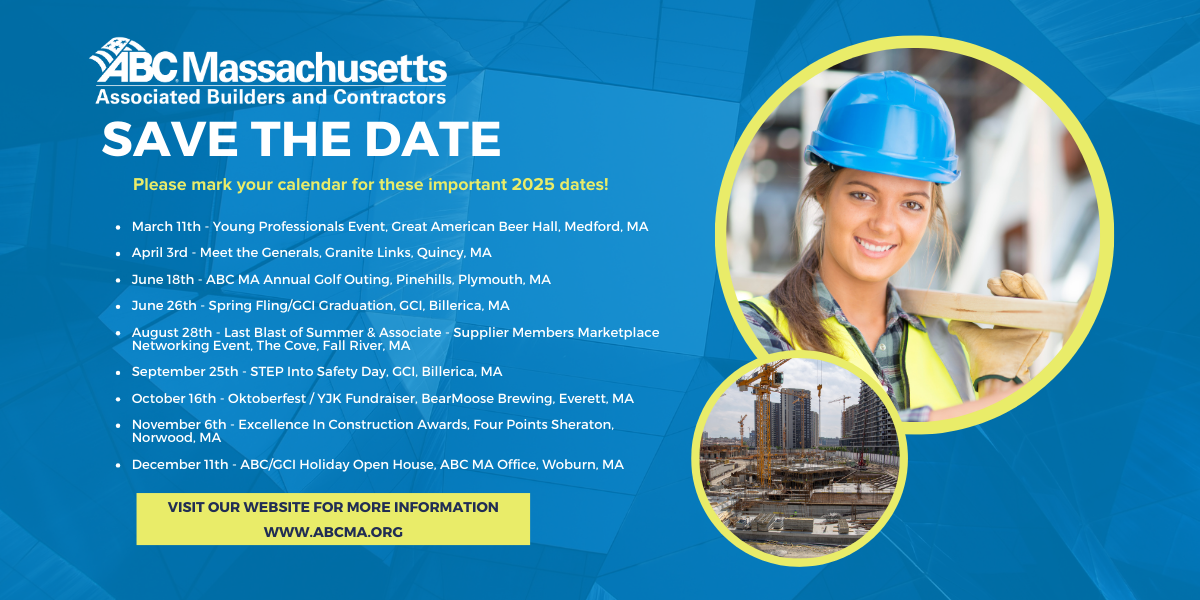 ABC Massachusetts
Associated Builders and Contractors

SAVE THE DATE

Please mark your calendar for these important 2025 dates!

- March 11th - Young Professionals Event, Great American Beer Hall, Medford, MA
- April 3rd - Meet the Generals, Granite Links, Quincy, MA
- June 18th - ABC MA Annual Golf Outing, Pinehills, Plymouth, MA
- June 26th - Spring Fling/GCI Graduation, GCI, Billerica, MA
- August 28th - Last Blast of Summer & Associate - Supplier Members Marketplace Networking Event, The Cove, Fall River, MA
- September 25th - STEP Into Safety Day, GCI, Billerica, MA
- October 16th - Oktoberfest / YJK Fundraiser, BearMoose Brewing, Everett, MA
- November 6th - Excellence In Construction Awards, Four Points Sheraton, Norwood, MA
- December 11th - ABC/GCI Holiday Open House, ABC MA Office, Woburn, MA

VISIT OUR WEBSITE FOR MORE INFORMATION
WWW.ABCMA.ORG